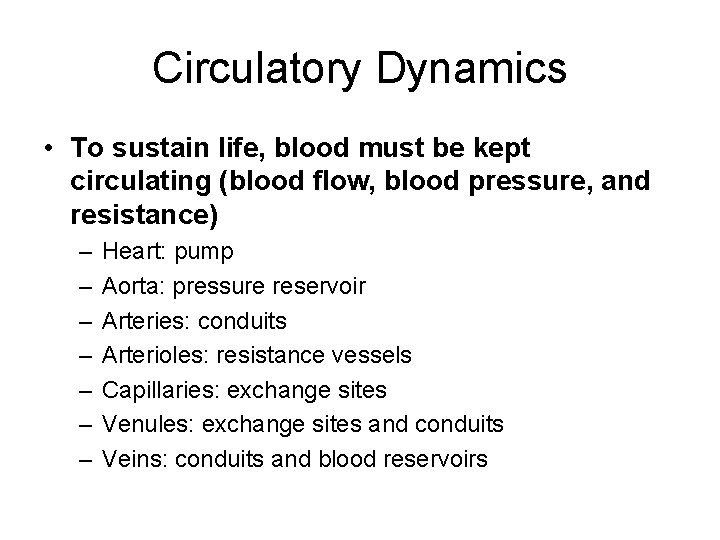 Circulatory Dynamics

• To sustain life, blood must be kept circulating (blood flow, blood pressure, and resistance)
  – Heart: pump
  – Aorta: pressure reservoir
  – Arteries: conduits
  – Arterioles: resistance vessels
  – Capillaries: exchange sites
  – Venules: exchange sites and conduits
  – Veins: conduits and blood reservoirs